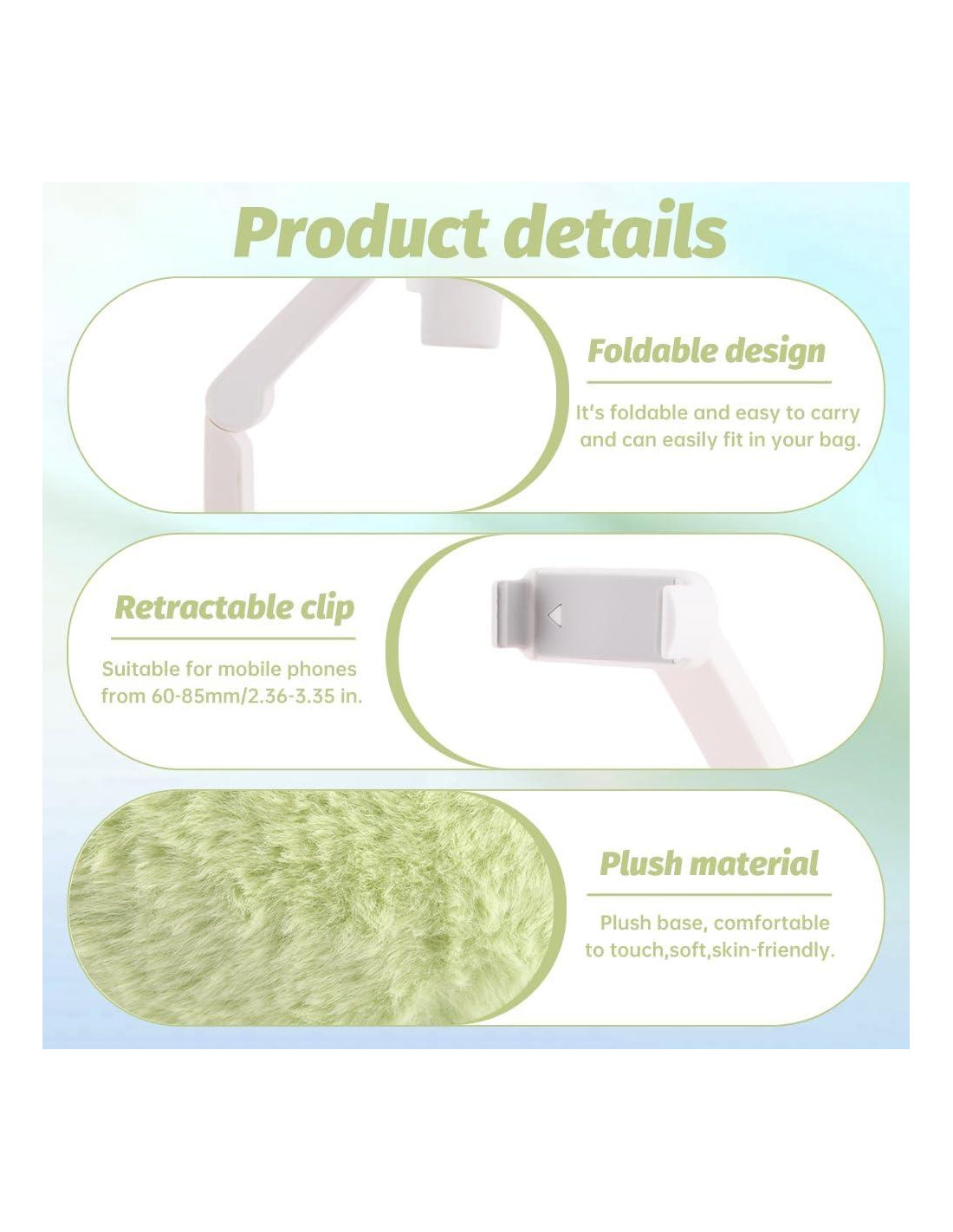 Product details

Foldable design

It's foldable and easy to carry and can easily fit in your bag.

Retractable clip

Suitable for mobile phones from 60-85mm/2.36-3.35 in.

Plush material

Plush base, comfortable to touch,soft,skin-friendly.